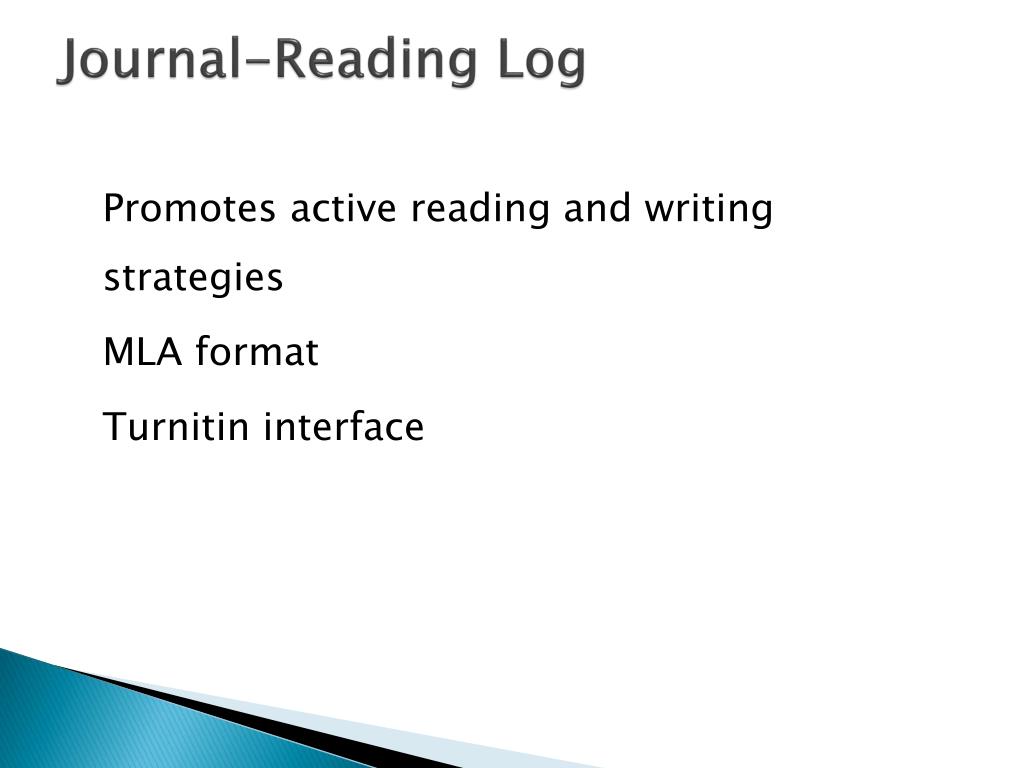 Journal-Reading Log

Promotes active reading and writing strategies

MLA format

Turnitin interface